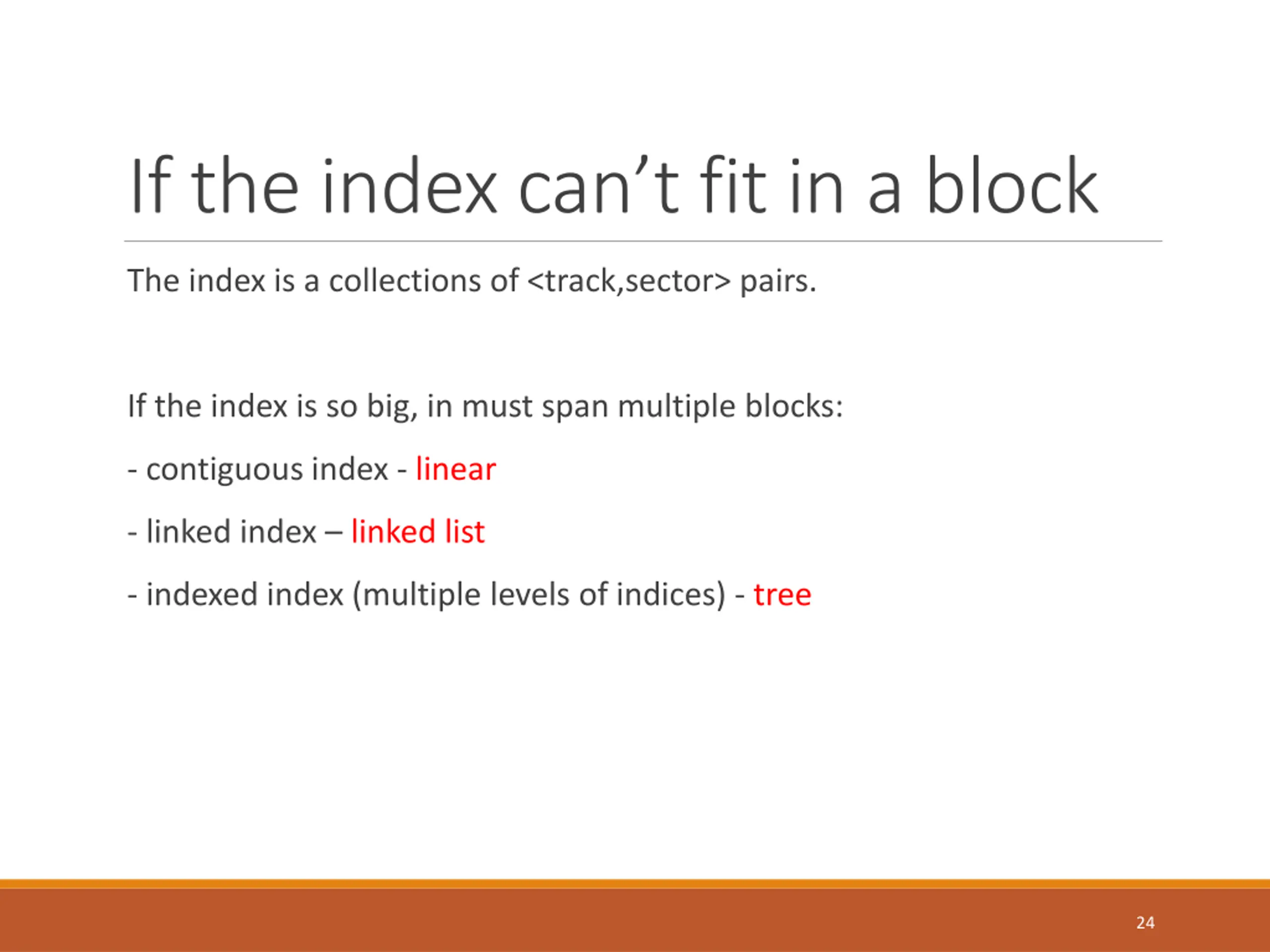 If the index can’t fit in a block

The index is a collections of <track,sector> pairs.

If the index is so big, in must span multiple blocks:

- contiguous index - linear

- linked index – linked list

- indexed index (multiple levels of indices) - tree

24